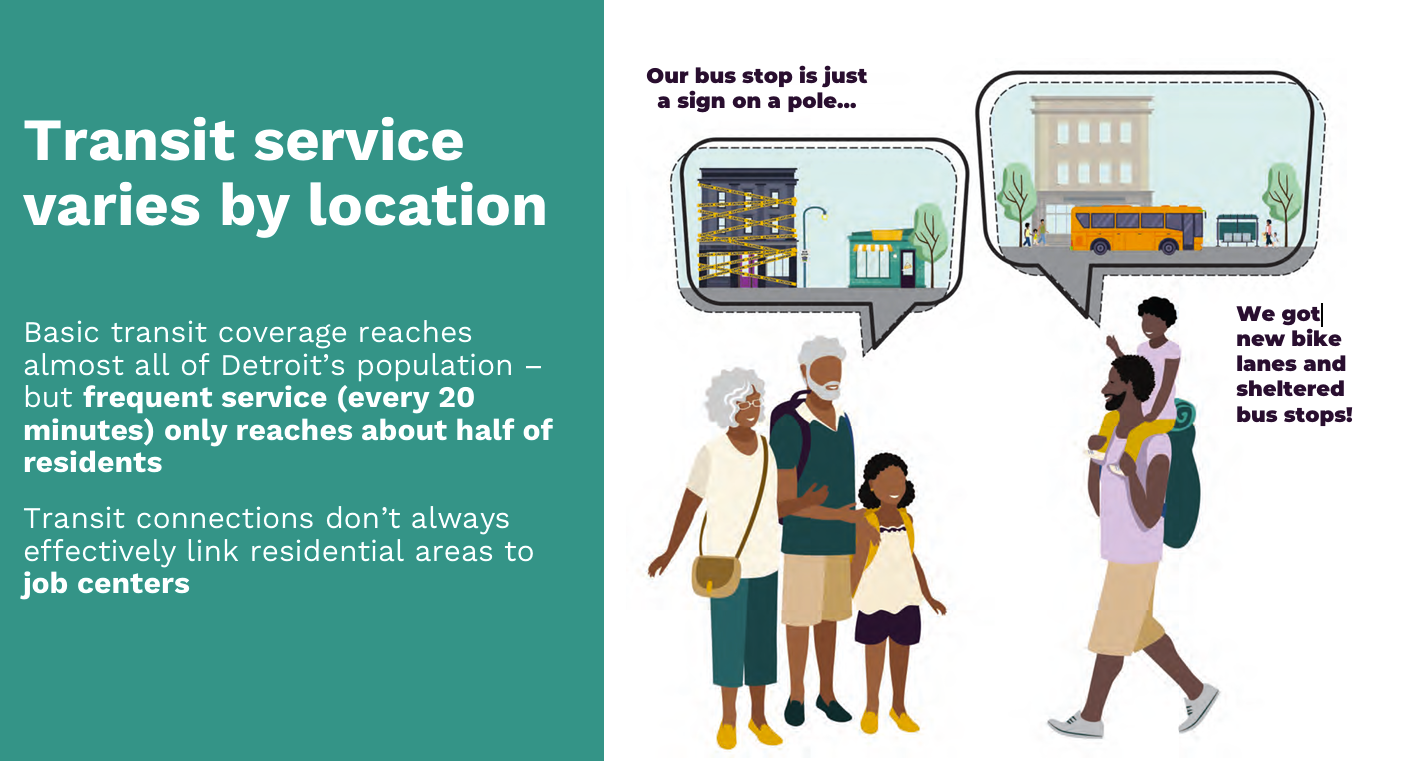 Transit service varies by location

Basic transit coverage reaches almost all of Detroit's population – but frequent service (every 20 minutes) only reaches about half of residents

Transit connections don't always effectively link residential areas to job centers

Our bus stop is just a sign on a pole...

We got new bike lanes and sheltered bus stops!